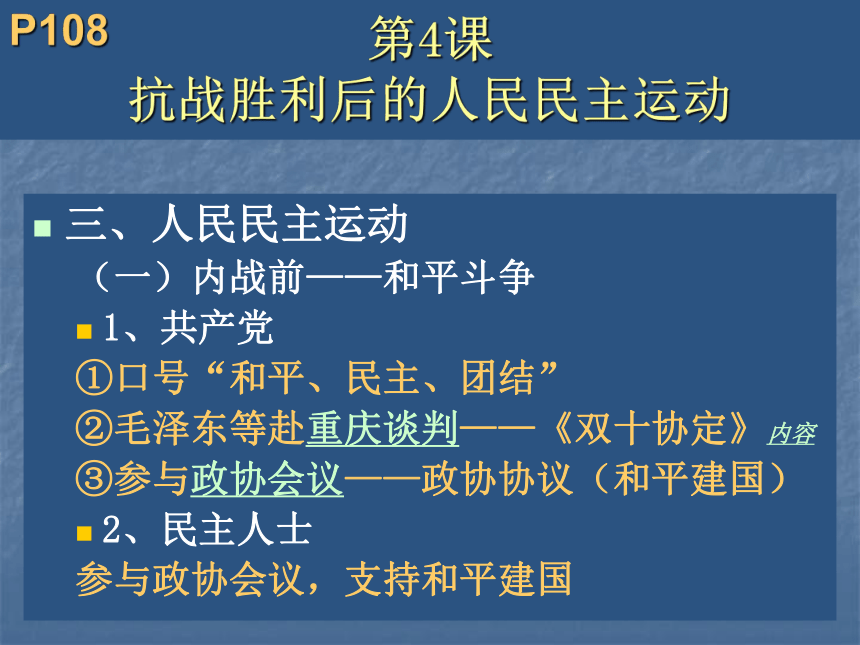 P108

第4课
抗战胜利后的人民民主运动

三、人民民主运动
（一）内战前——和平斗争
1、共产党
①口号“和平、民主、团结”
②毛泽东等赴重庆谈判——《双十协定》内容
③参与政协会议——政协协议（和平建国）
2、民主人士
参与政协会议，支持和平建国